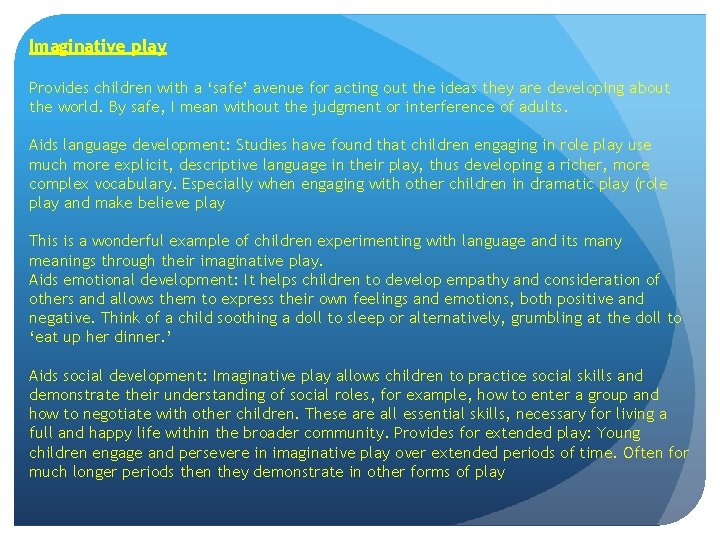 Imaginative play

Provides children with a ‘safe’ avenue for acting out the ideas they are developing about the world. By safe, I mean without the judgment or interference of adults.

Aids language development: Studies have found that children engaging in role play use much more explicit, descriptive language in their play, thus developing a richer, more complex vocabulary. Especially when engaging with other children in dramatic play (role play and make believe play

This is a wonderful example of children experimenting with language and its many meanings through their imaginative play.
Aids emotional development: It helps children to develop empathy and consideration of others and allows them to express their own feelings and emotions, both positive and negative. Think of a child soothing a doll to sleep or alternatively, grumbling at the doll to ‘eat up her dinner.’

Aids social development: Imaginative play allows children to practice social skills and demonstrate their understanding of social roles, for example, how to enter a group and how to negotiate with other children. These are all essential skills, necessary for living a full and happy life within the broader community. Provides for extended play: Young children engage and persevere in imaginative play over extended periods of time. Often for much longer periods then they demonstrate in other forms of play